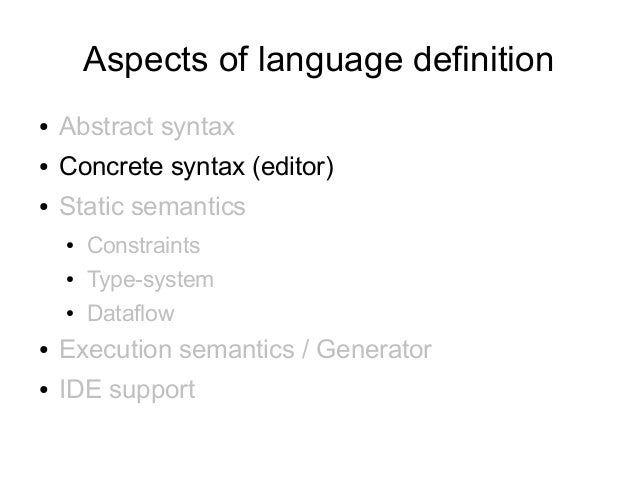 Aspects of language definition

- Abstract syntax
- Concrete syntax (editor)
- Static semantics
  - Constraints
  - Type-system
  - Dataflow
- Execution semantics / Generator
- IDE support